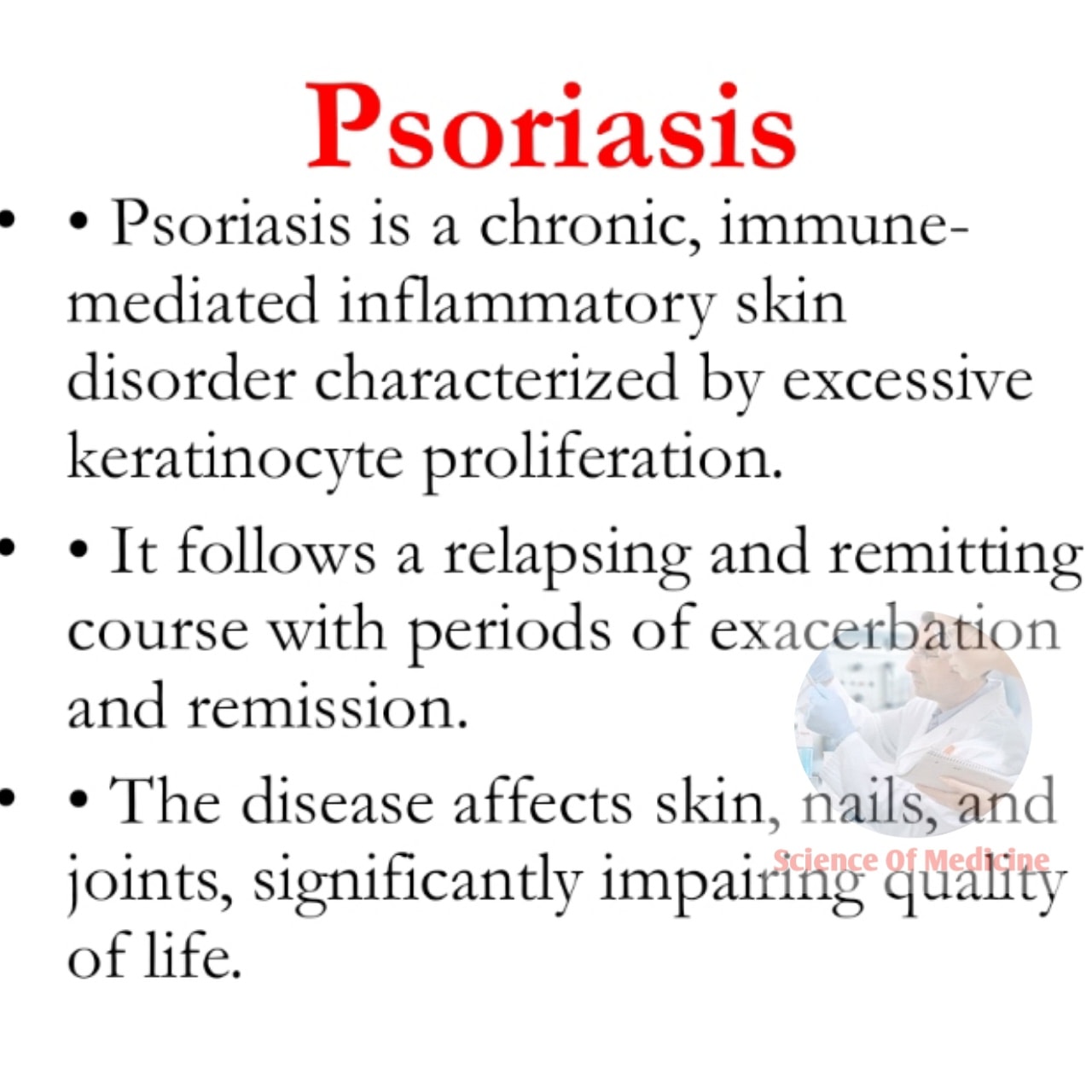 Psoriasis

• • Psoriasis is a chronic, immune-mediated inflammatory skin disorder characterized by excessive keratinocyte proliferation.

• • It follows a relapsing and remitting course with periods of exacerbation and remission.

• • The disease affects skin, nails, and joints, significantly impairing quality of life.

Science Of Medicine